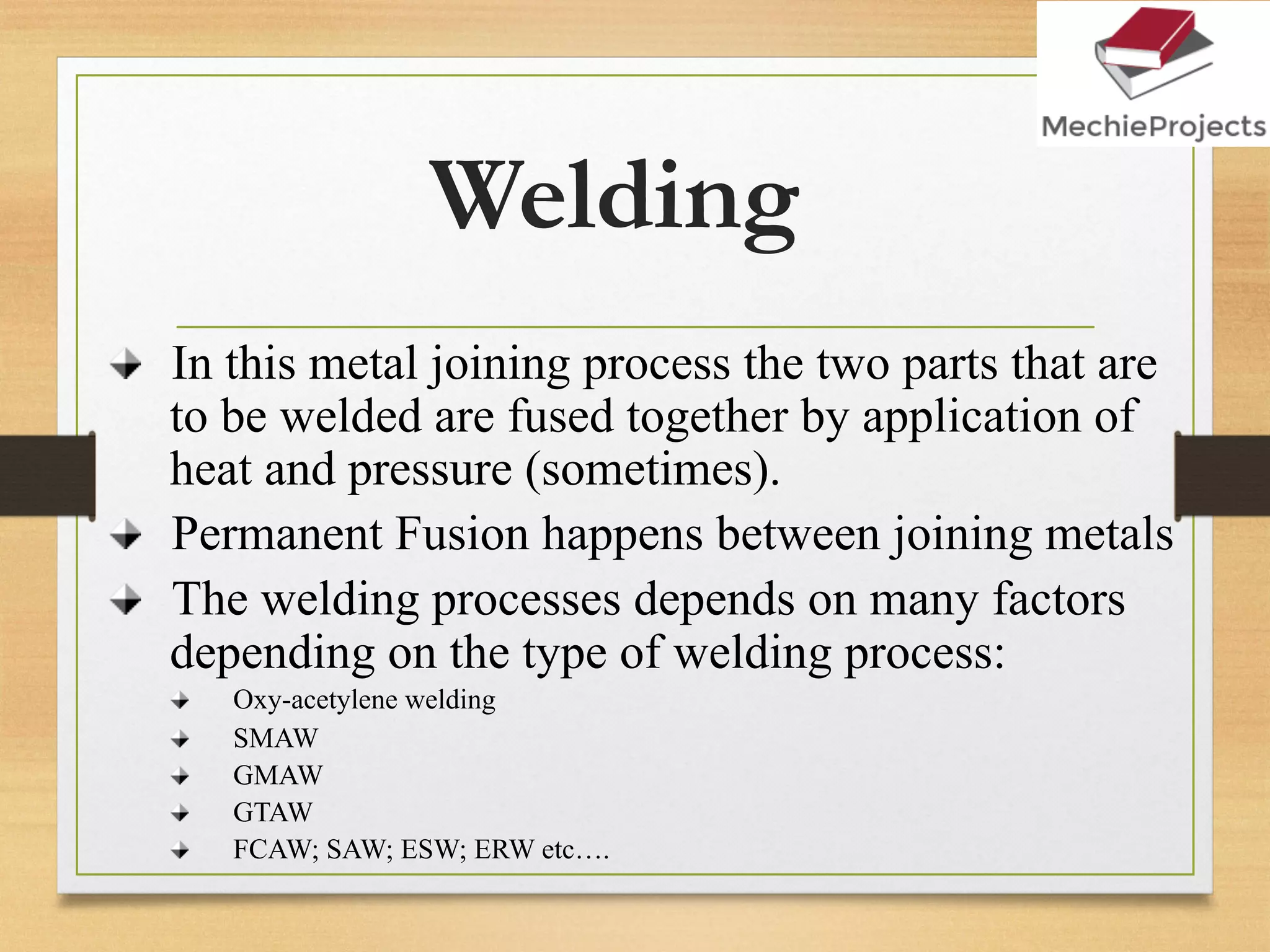 MechieProjects

Welding

In this metal joining process the two parts that are to be welded are fused together by application of heat and pressure (sometimes).

Permanent Fusion happens between joining metals

The welding processes depends on many factors depending on the type of welding process:

Oxy-acetylene welding

SMAW

GMAW

GTAW

FCAW; SAW; ESW; ERW etc….